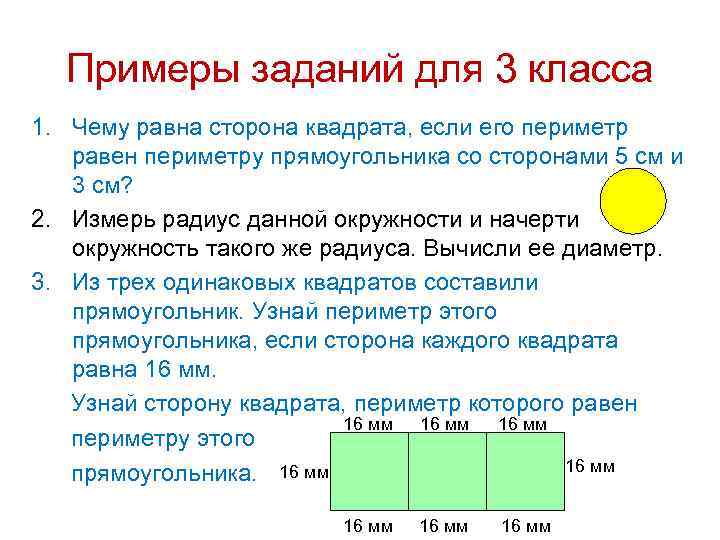 Примеры заданий для 3 класса

1. Чему равна сторона квадрата, если его периметр равен периметру прямоугольника со сторонами 5 см и 3 см?

2. Измерь радиус данной окружности и начерти окружность такого же радиуса. Вычисли ее диаметр.

3. Из трех одинаковых квадратов составили прямоугольник. Узнай периметр этого прямоугольника, если сторона каждого квадрата равна 16 мм.

Узнай сторону квадрата, периметр которого равен периметру этого прямоугольника.

16 мм 16 мм 16 мм
16 мм 16 мм
16 мм 16 мм 16 мм